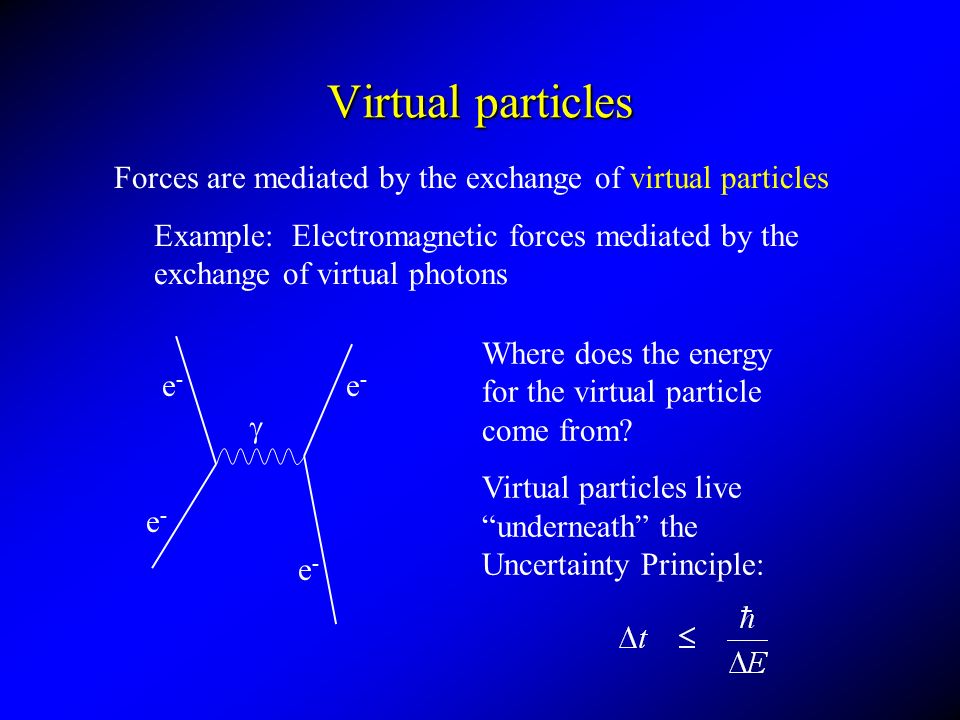 Virtual particles

Forces are mediated by the exchange of virtual particles

Example: Electromagnetic forces mediated by the exchange of virtual photons

$e^-$ $e^-$ $\gamma$ $e^-$ $e^-$

Where does the energy for the virtual particle come from?

Virtual particles live “underneath” the Uncertainty Principle:

$\Delta t \leq \frac{\hbar}{\Delta E}$